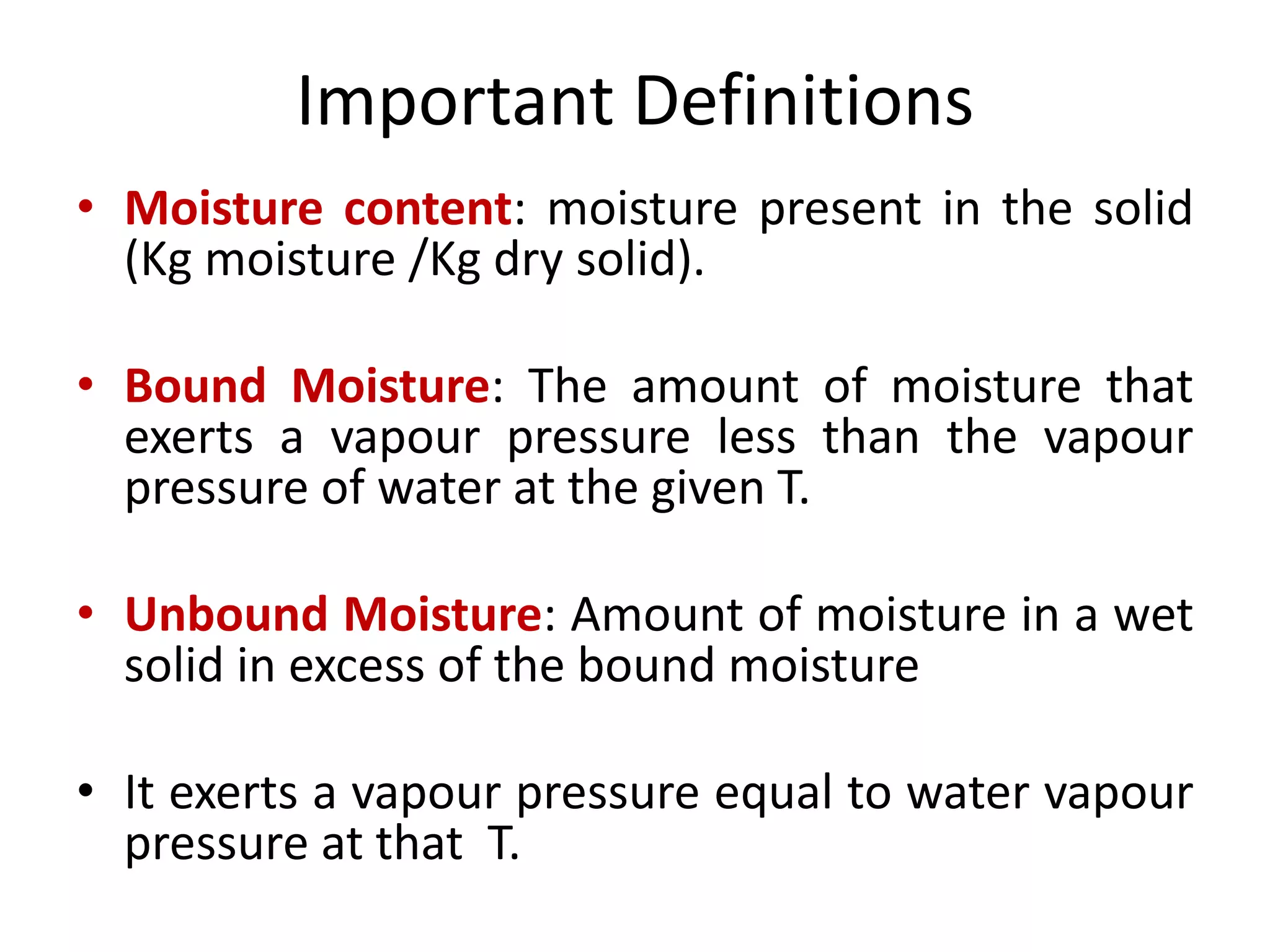 Important Definitions

• Moisture content: moisture present in the solid (Kg moisture /Kg dry solid).

• Bound Moisture: The amount of moisture that exerts a vapour pressure less than the vapour pressure of water at the given T.

• Unbound Moisture: Amount of moisture in a wet solid in excess of the bound moisture

• It exerts a vapour pressure equal to water vapour pressure at that T.